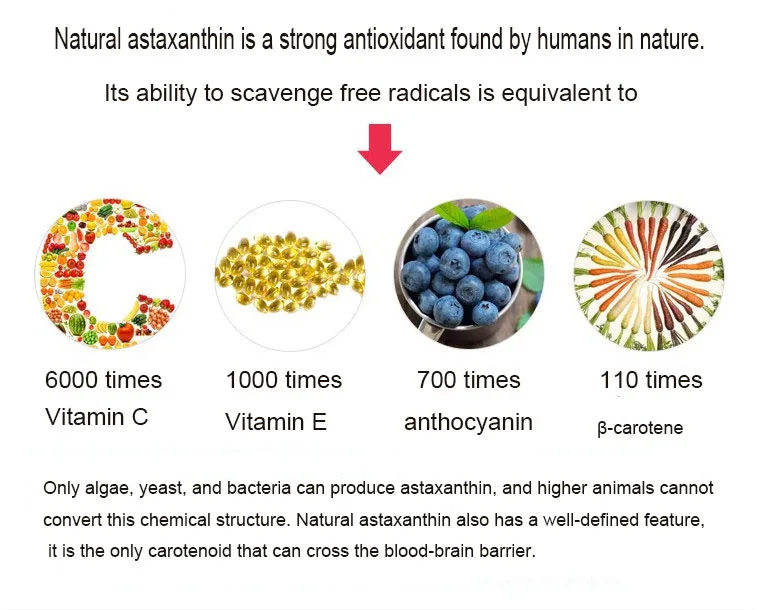 Natural astaxanthin is a strong antioxidant found by humans in nature.

Its ability to scavenge free radicals is equivalent to

6000 times
Vitamin C

1000 times
Vitamin E

700 times
anthocyanin

110 times
β-carotene

Only algae, yeast, and bacteria can produce astaxanthin, and higher animals cannot convert this chemical structure. Natural astaxanthin also has a well-defined feature, it is the only carotenoid that can cross the blood-brain barrier.